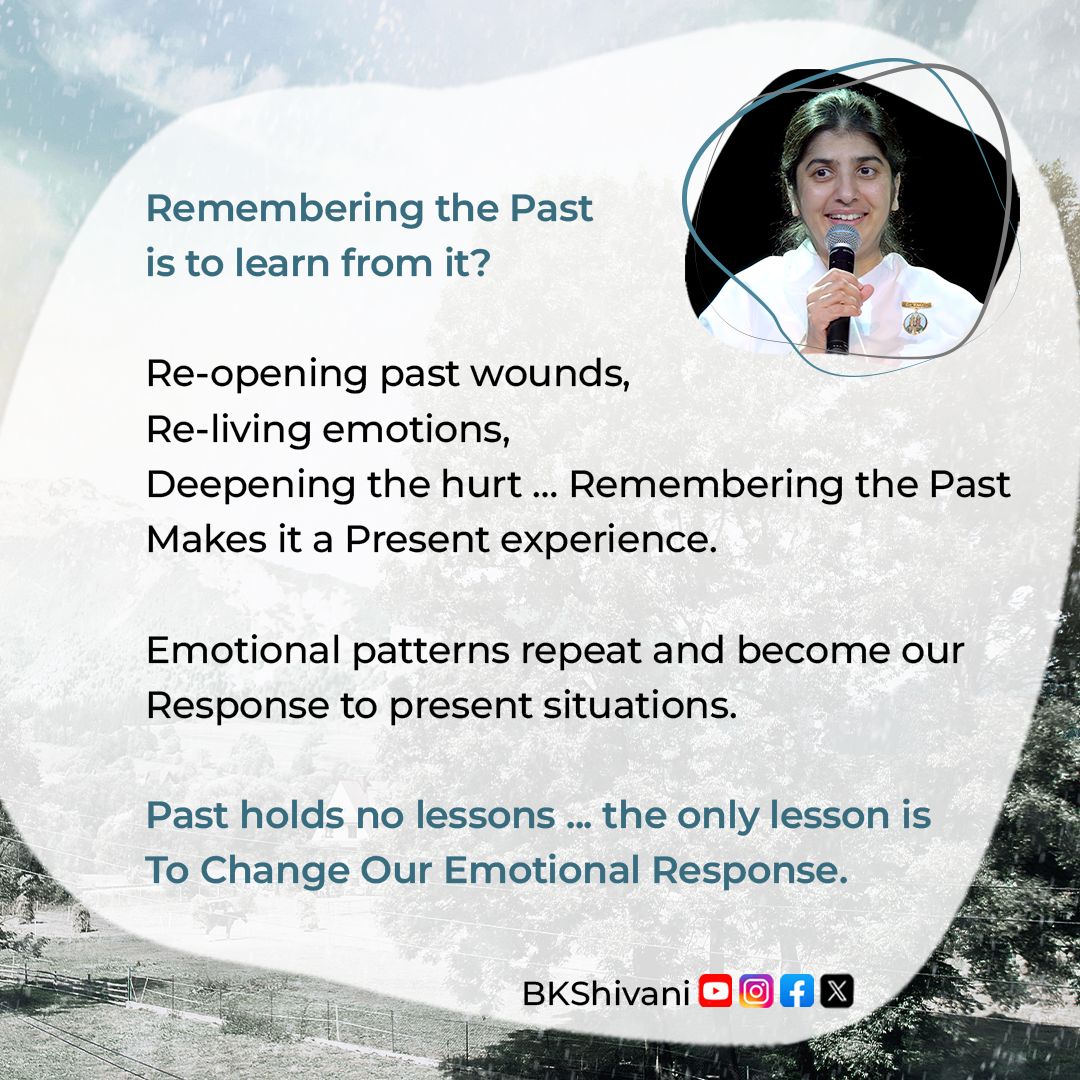 Remembering the Past
is to learn from it?

Re-opening past wounds,
Re-living emotions,
Deepening the hurt ... Remembering the Past
Makes it a Present experience.

Emotional patterns repeat and become our
Response to present situations.

Past holds no lessons ... the only lesson is
To Change Our Emotional Response.

BKShivani